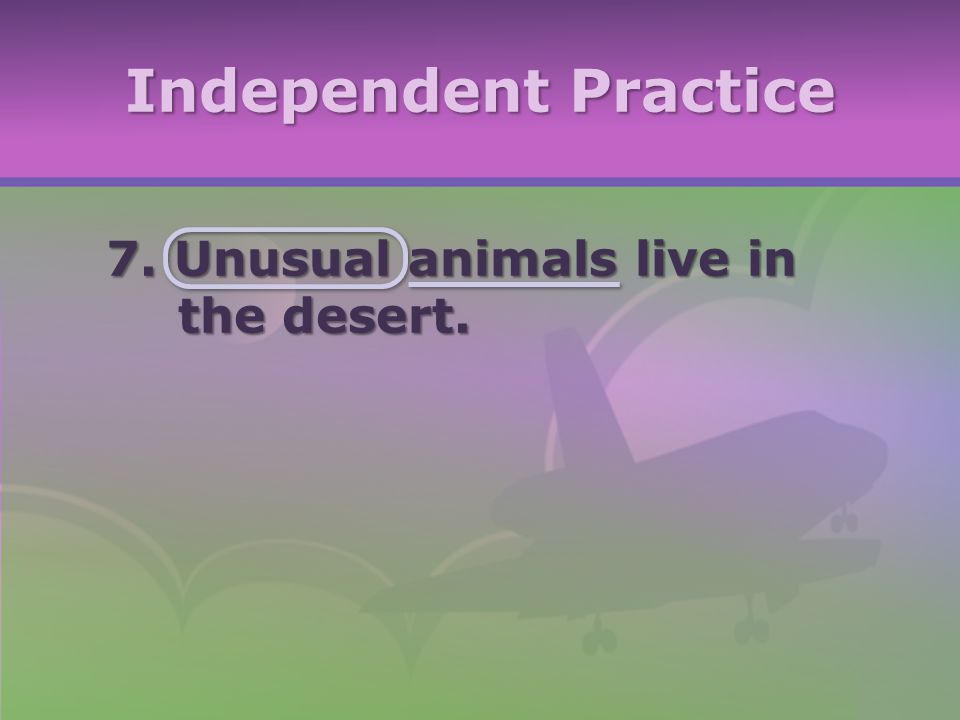 Independent Practice

7. Unusual animals live in the desert.